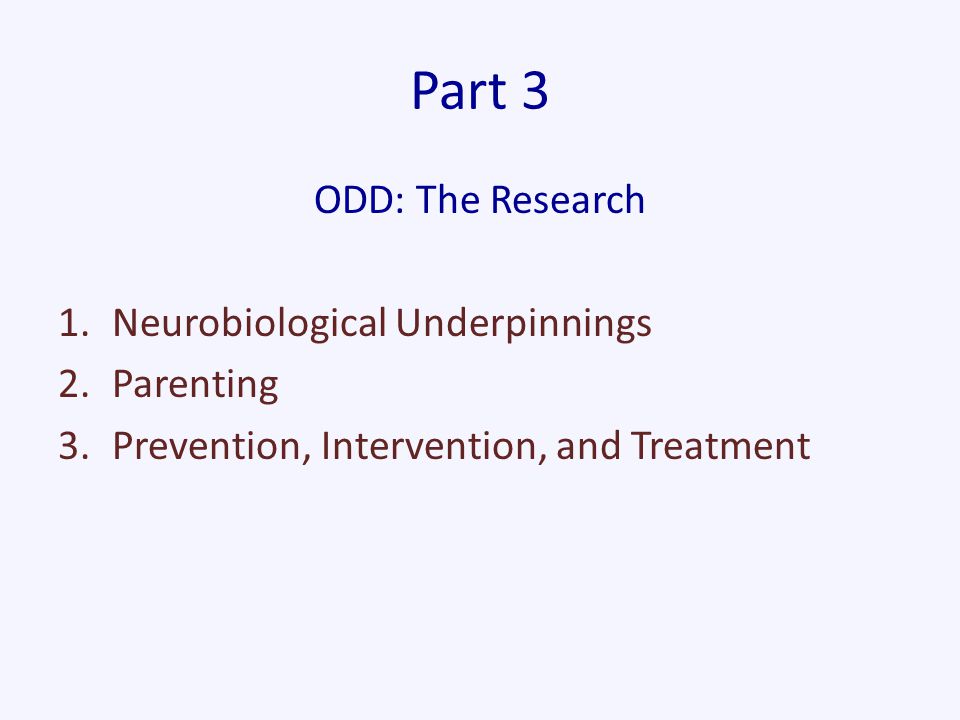 Part 3

ODD: The Research

1. Neurobiological Underpinnings
2. Parenting
3. Prevention, Intervention, and Treatment